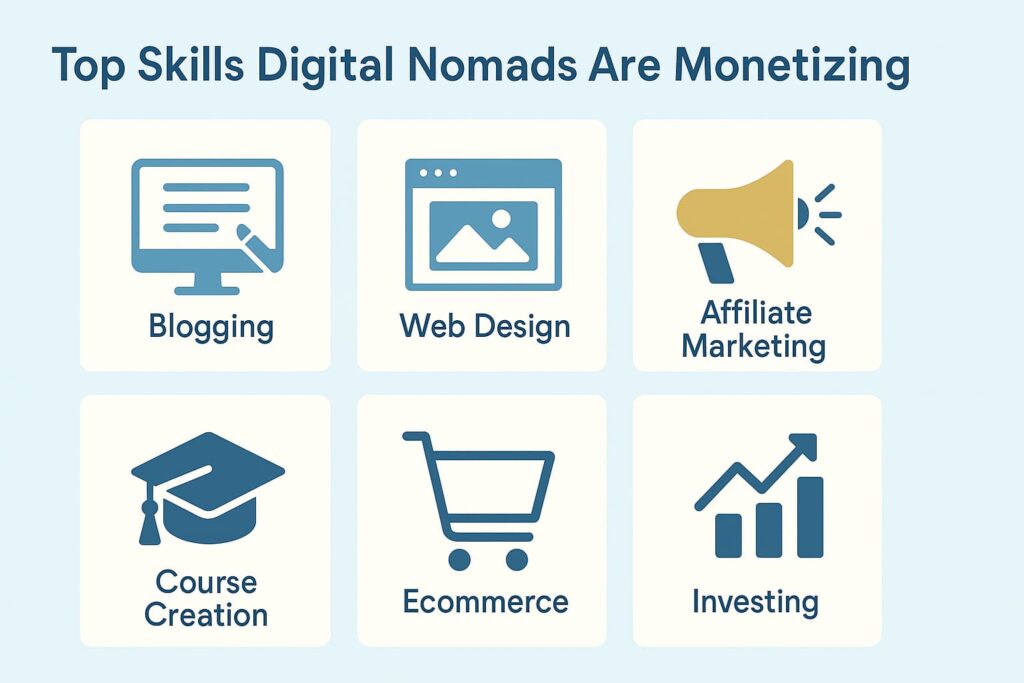 Top Skills Digital Nomads Are Monetizing

Blogging

Web Design

Affiliate Marketing

Course Creation

Ecommerce

Investing